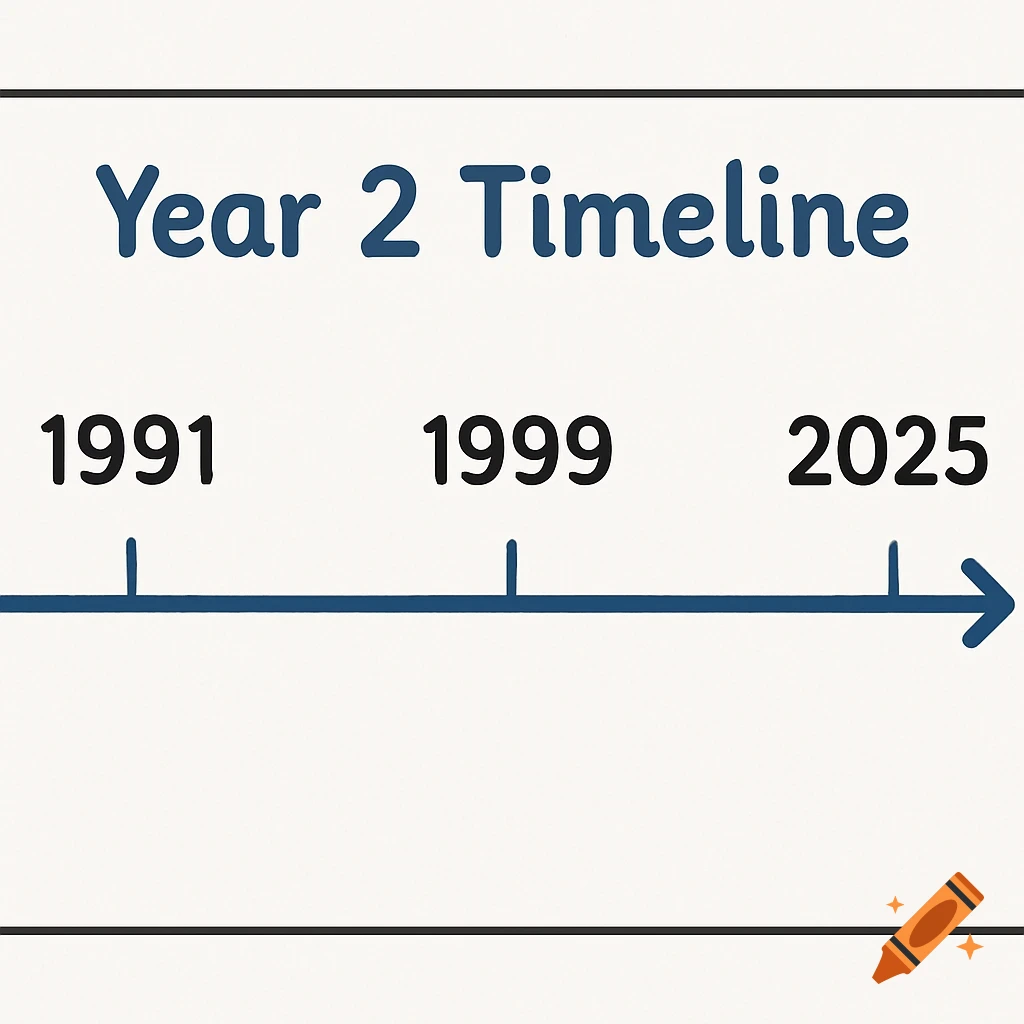 Year 2 Timeline

1991

1999

2025